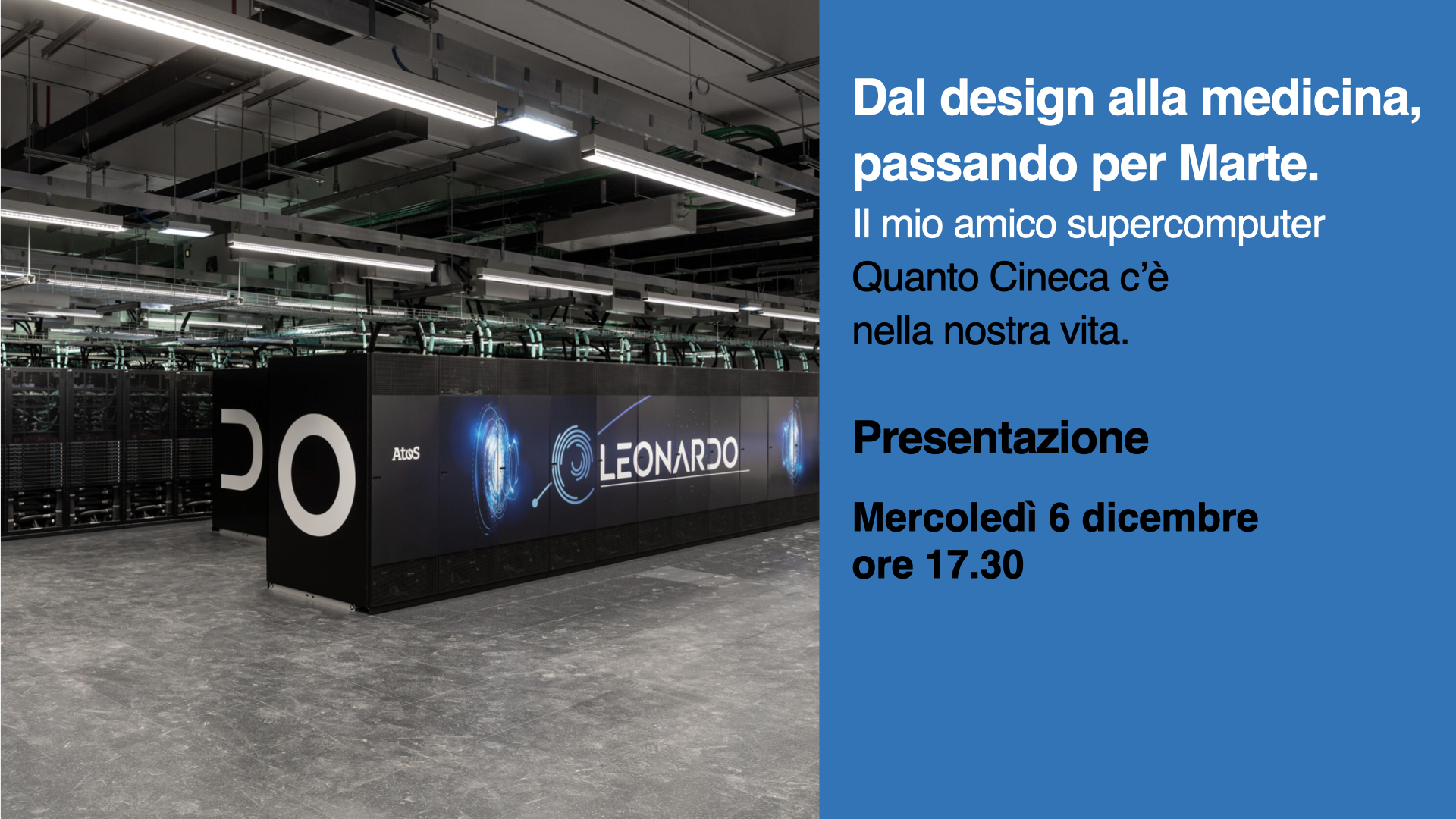 Atos
LEONARDO

Dal design alla medicina, passando per Marte.
Il mio amico supercomputer
Quanto Cineca c'è
nella nostra vita.

Presentazione

Mercoledì 6 dicembre
ore 17.30